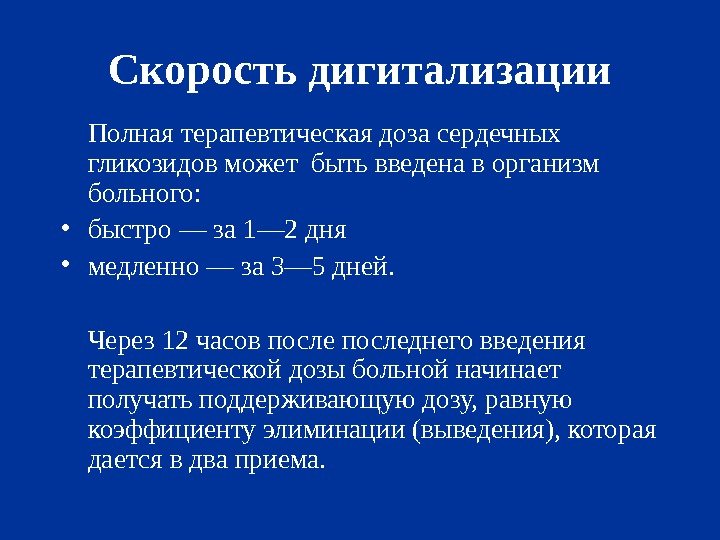 Скорость дигитализации

Полная терапевтическая доза сердечных гликозидов может быть введена в организм больного:

• быстро — за 1—2 дня
• медленно — за 3—5 дней.

Через 12 часов после последнего введения терапевтической дозы больной начинает получать поддерживающую дозу, равную коэффициенту элиминации (выведения), которая дается в два приема.